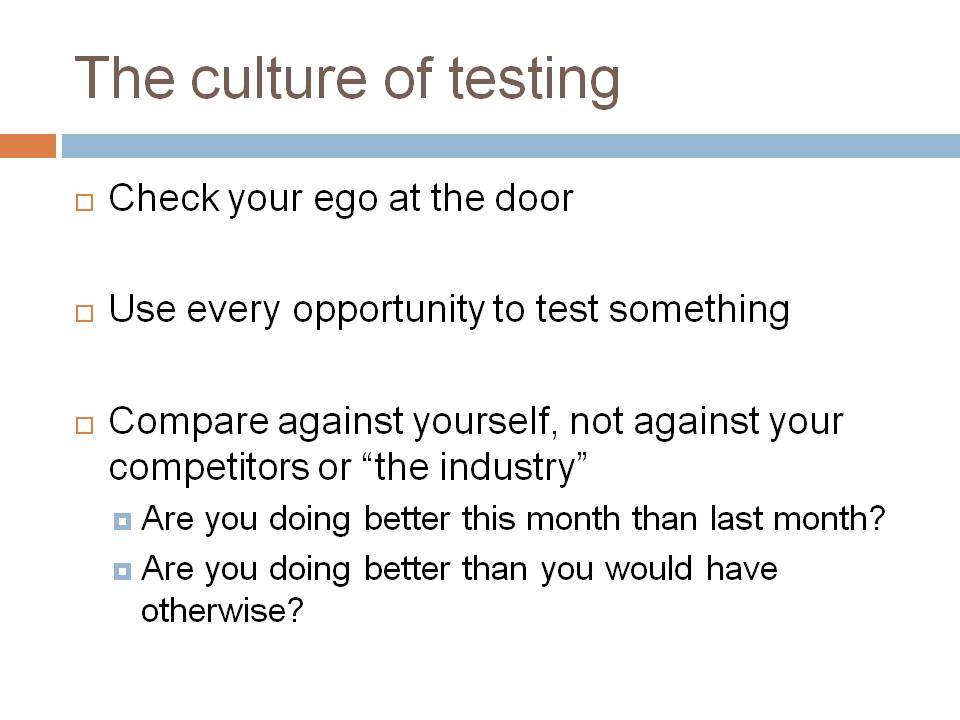 The culture of testing

Check your ego at the door

Use every opportunity to test something

Compare against yourself, not against your competitors or “the industry”

Are you doing better this month than last month?

Are you doing better than you would have otherwise?